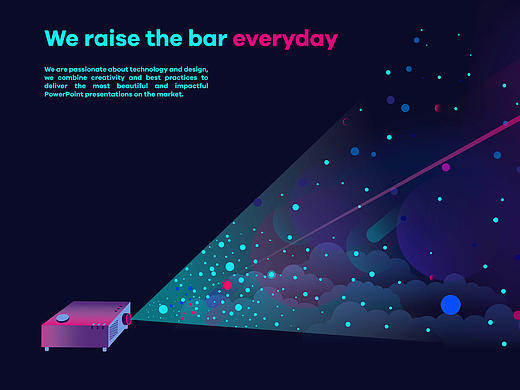 We raise the bar everyday

We are passionate about technology and design, we combine creativity and best practices to deliver the most beautiful and impactful PowerPoint presentations on the market.